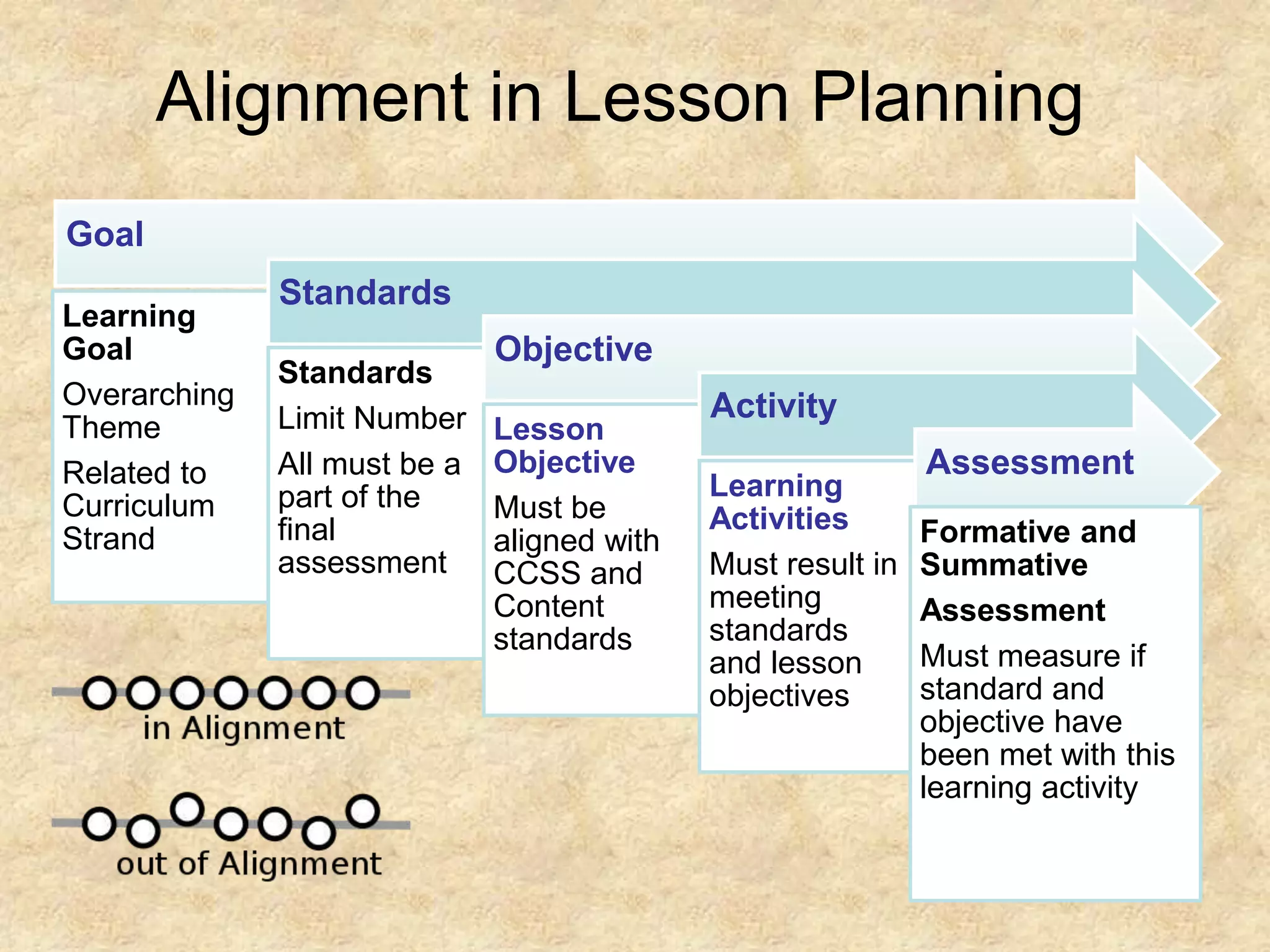 Alignment in Lesson Planning

Goal

Learning Goal

Overarching Theme

Related to Curriculum Strand

Standards

Standards

Limit Number

All must be a part of the final assessment

Objective

Lesson Objective

Must be aligned with CCSS and Content standards

Activity

Learning Activities

Must result in meeting standards and lesson objectives

Assessment

Formative and Summative

Assessment

Must measure if standard and objective have been met with this learning activity

in Alignment

out of Alignment